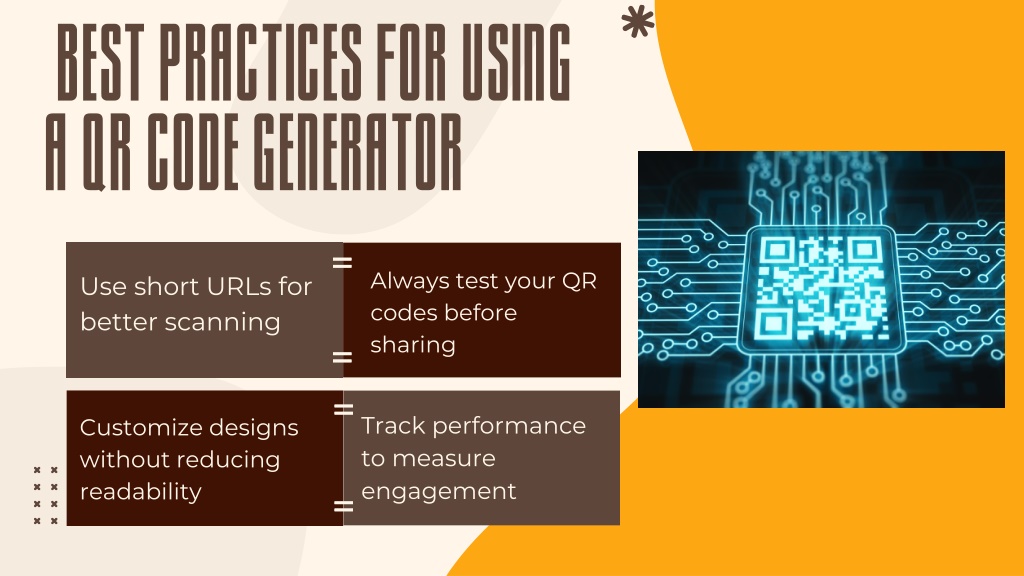 BEST PRACTICES FOR USING A QR CODE GENERATOR

Use short URLs for better scanning

Always test your QR codes before sharing

Customize designs without reducing readability

Track performance to measure engagement